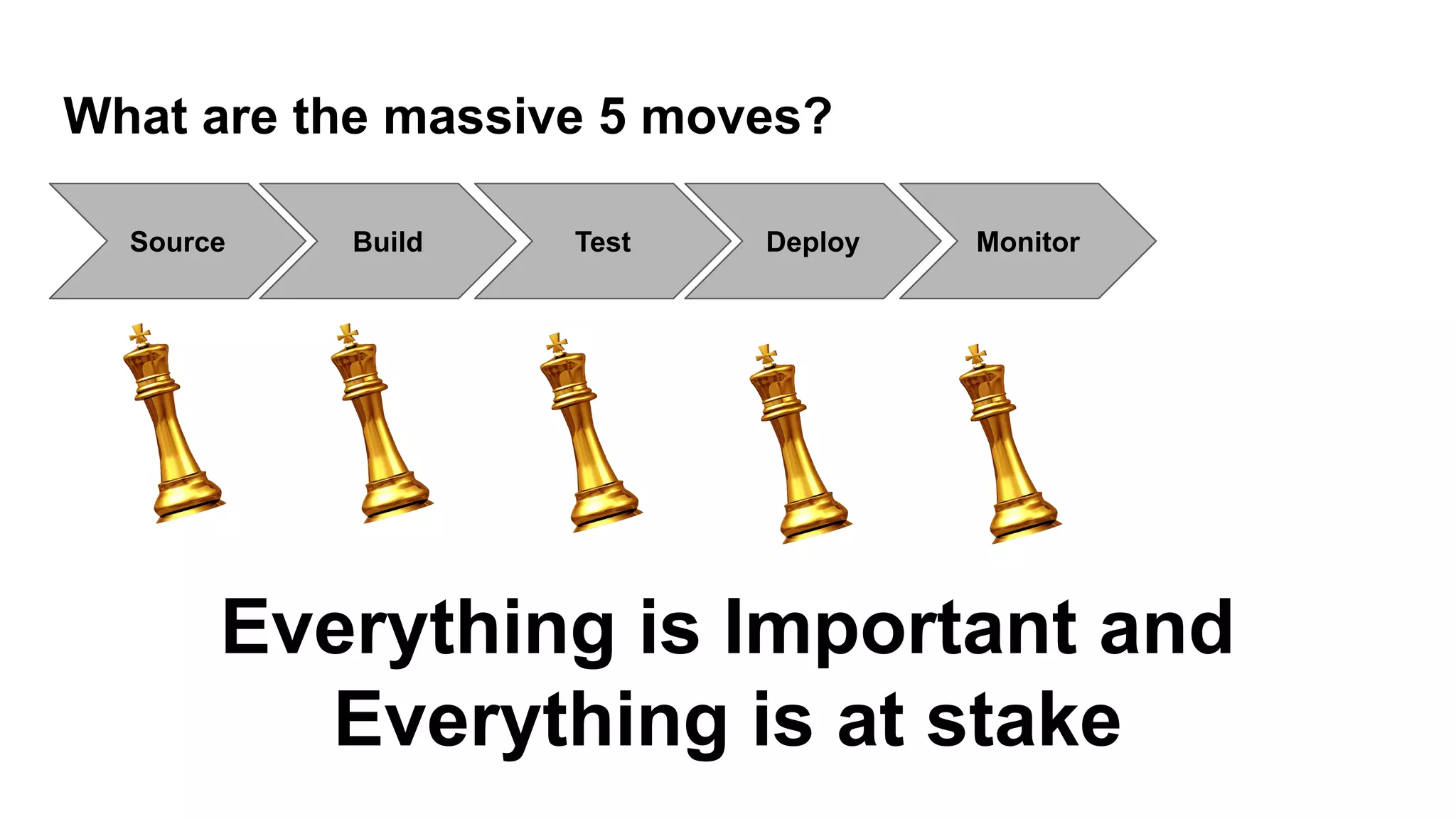 What are the massive 5 moves?

Source

Build

Test

Deploy

Monitor

Everything is Important and Everything is at stake